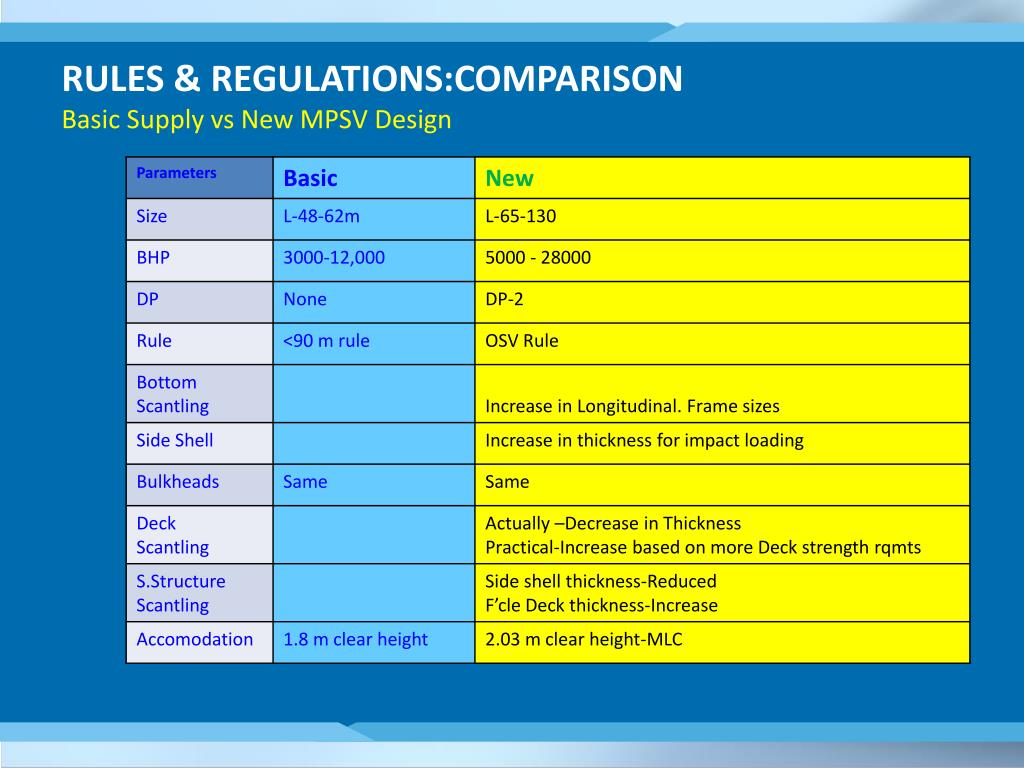 RULES & REGULATIONS:COMPARISON
Basic Supply vs New MPSV Design

| Parameters | Basic | New |
|---|---|---|
| Size | L-48-62m | L-65-130 |
| BHP | 3000-12,000 | 5000 - 28000 |
| DP | None | DP-2 |
| Rule | <90 m rule | OSV Rule |
| Bottom Scantling | | Increase in Longitudinal. Frame sizes |
| Side Shell | | Increase in thickness for impact loading |
| Bulkheads | Same | Same |
| Deck Scantling | | Actually –Decrease in Thickness Practical-Increase based on more Deck strength rqmts |
| S.Structure Scantling | | Side shell thickness-Reduced F'cle Deck thickness-Increase |
| Accomodation | 1.8 m clear height | 2.03 m clear height-MLC |